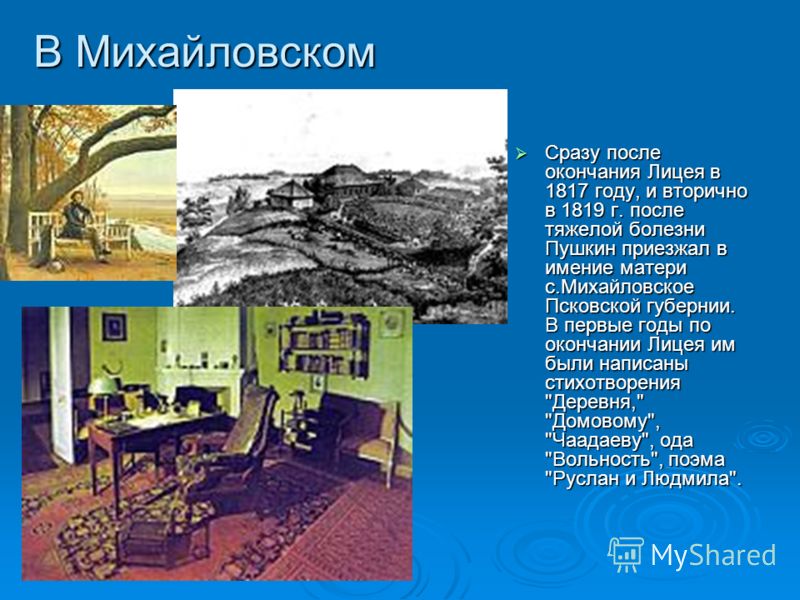 В Михайловском

Сразу после окончания Лицея в 1817 году, и вторично в 1819 г. после тяжелой болезни Пушкин приезжал в имение матери с.Михайловское Псковской губернии. В первые годы по окончании Лицея им были написаны стихотворения "Деревня," "Домовому", "Чаадаеву", ода "Вольность", поэма "Руслан и Людмила".

MyShared